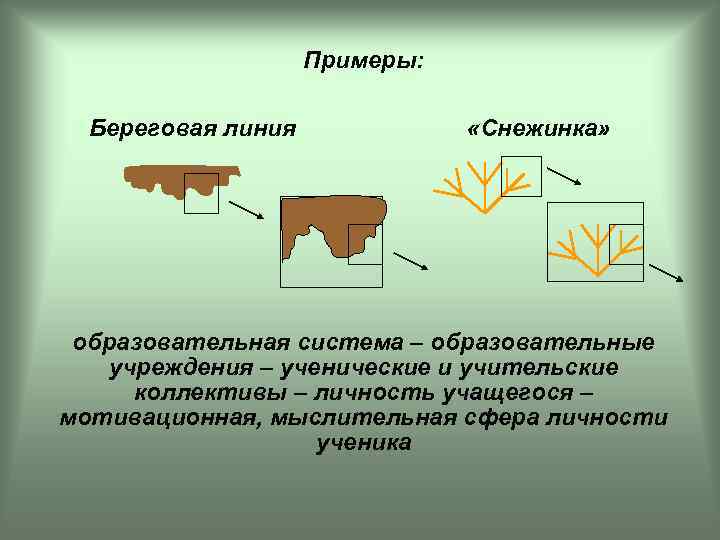 Примеры:

Береговая линия

«Снежинка»

образовательная система – образовательные учреждения – ученические и учительские коллективы – личность учащегося – мотивационная, мыслительная сфера личности ученика